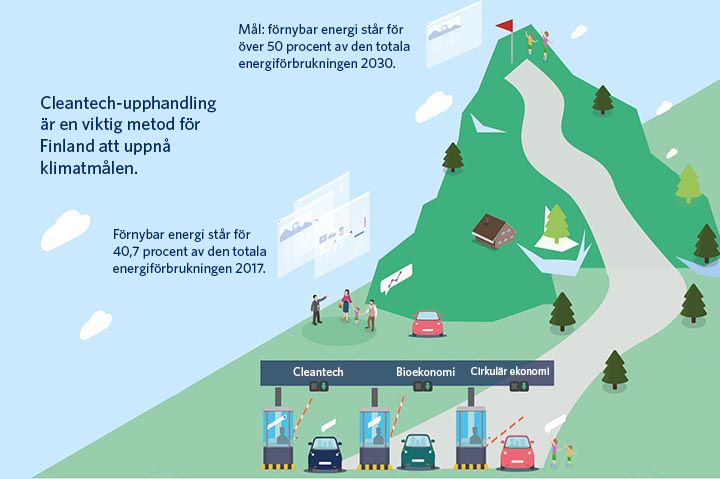 Mål: förnybar energi står för över 50 procent av den totala energiförbrukningen 2030.

Cleantech-upphandling är en viktig metod för Finland att uppnå klimatmålen.

Förnybar energi står för 40,7 procent av den totala energiförbrukningen 2017.

Cleantech

Bioekonomi

Cirkulär ekonomi